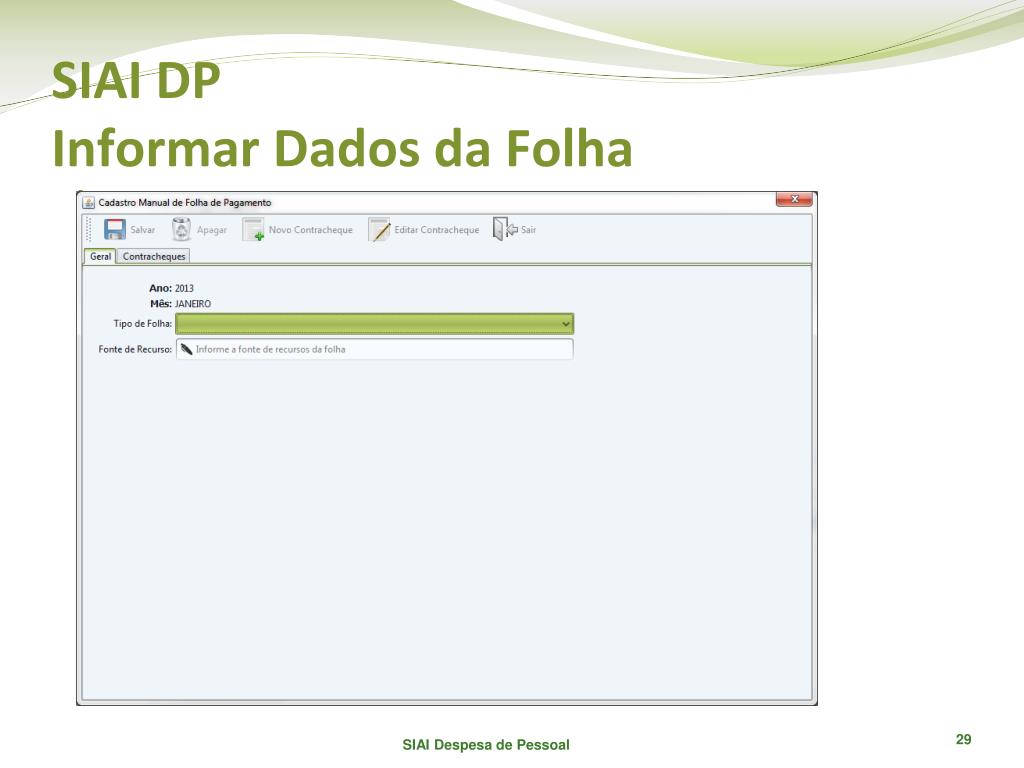 SIAI DP
Informar Dados da Folha

Cadastro Manual de Folha de Pagamento

Salvar Apagar Novo Contracheque Editar Contracheque Sair

Geral Contracheques

Ano: 2013
Mês: JANEIRO
Tipo de Folha:
Fonte de Recurso: Informe a fonte de recursos da folha

SIAI Despesa de Pessoal

29